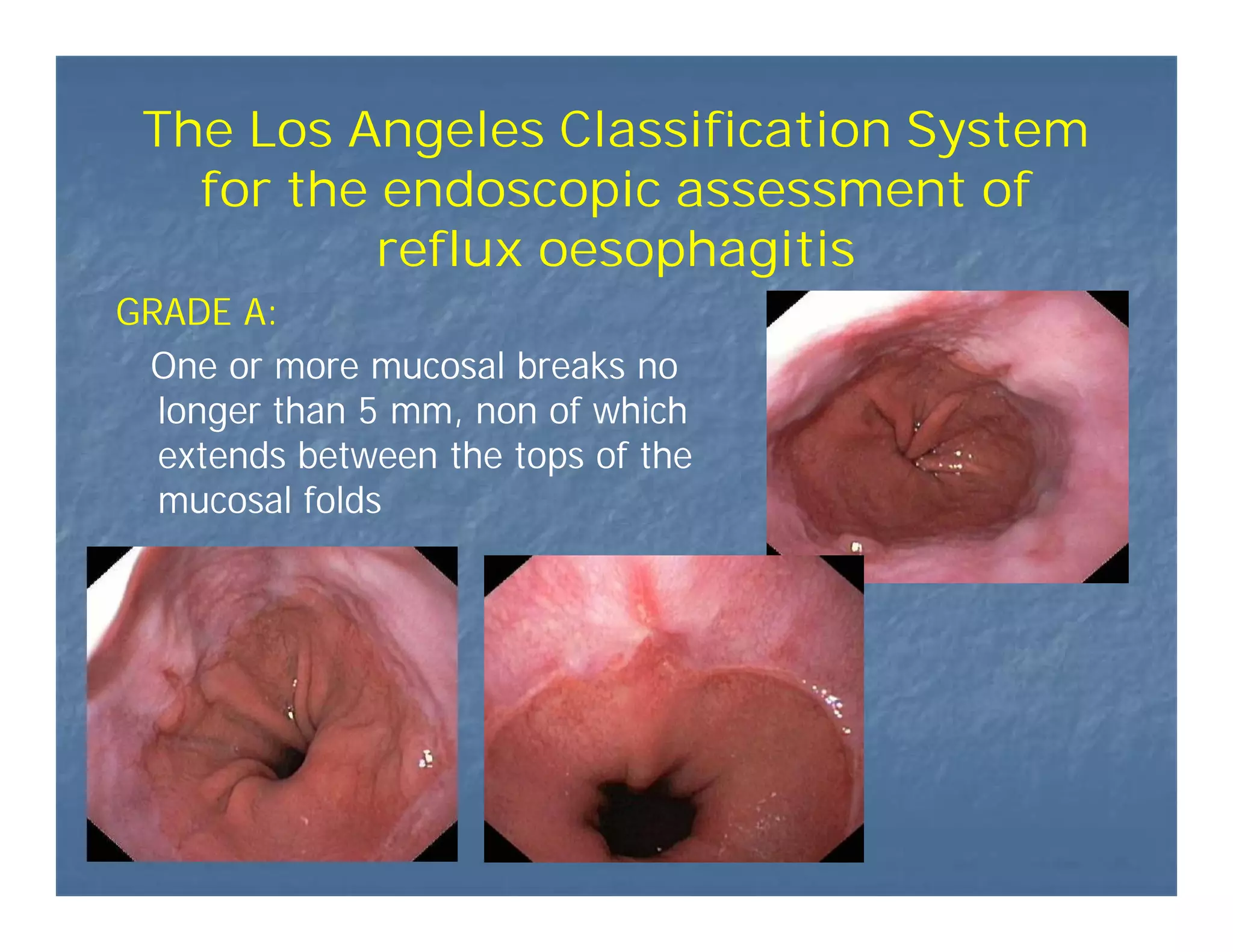 The Los Angeles Classification System for the endoscopic assessment of reflux oesophagitis

GRADE A:

One or more mucosal breaks no longer than 5 mm, non of which extends between the tops of the mucosal folds